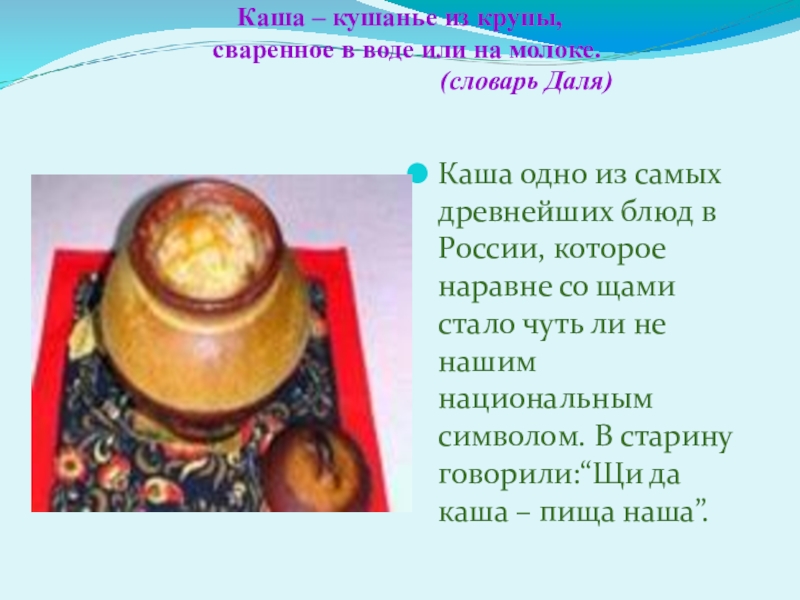 Каша – кушанье из крупы, сваренное в воде или на молоке.
(словарь Даля)

Каша одно из самых древнейших блюд в России, которое наравне со щами стало чуть ли не нашим национальным символом. В старину говорили:“Щи да каша – пища наша”.